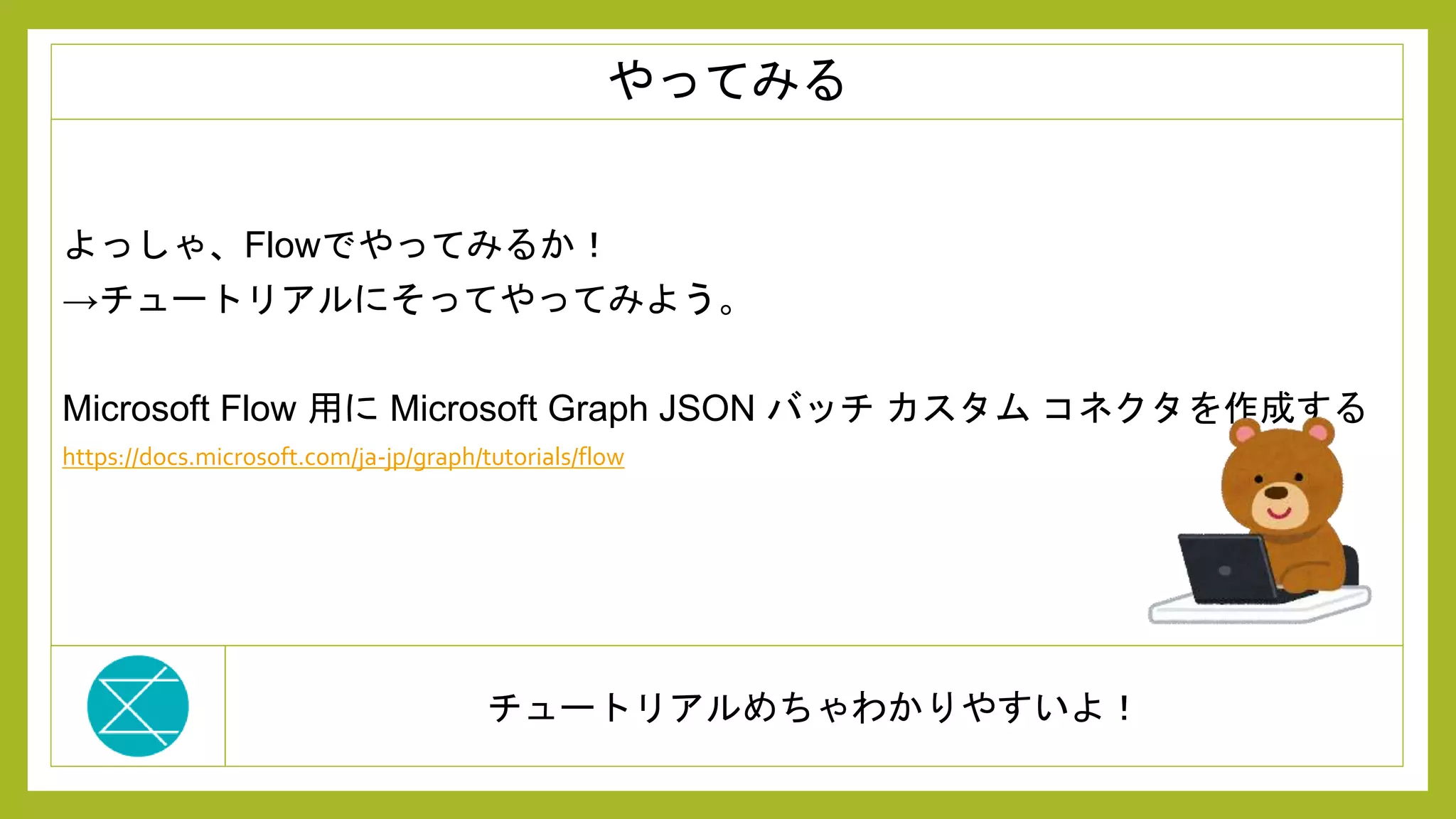 やってみる

よっしゃ、Flowでやってみるか！
→チュートリアルにそってやってみよう。

Microsoft Flow 用に Microsoft Graph JSON バッチ カスタム コネクタを作成する
https://docs.microsoft.com/ja-jp/graph/tutorials/flow

チュートリアルめちゃわかりやすいよ！